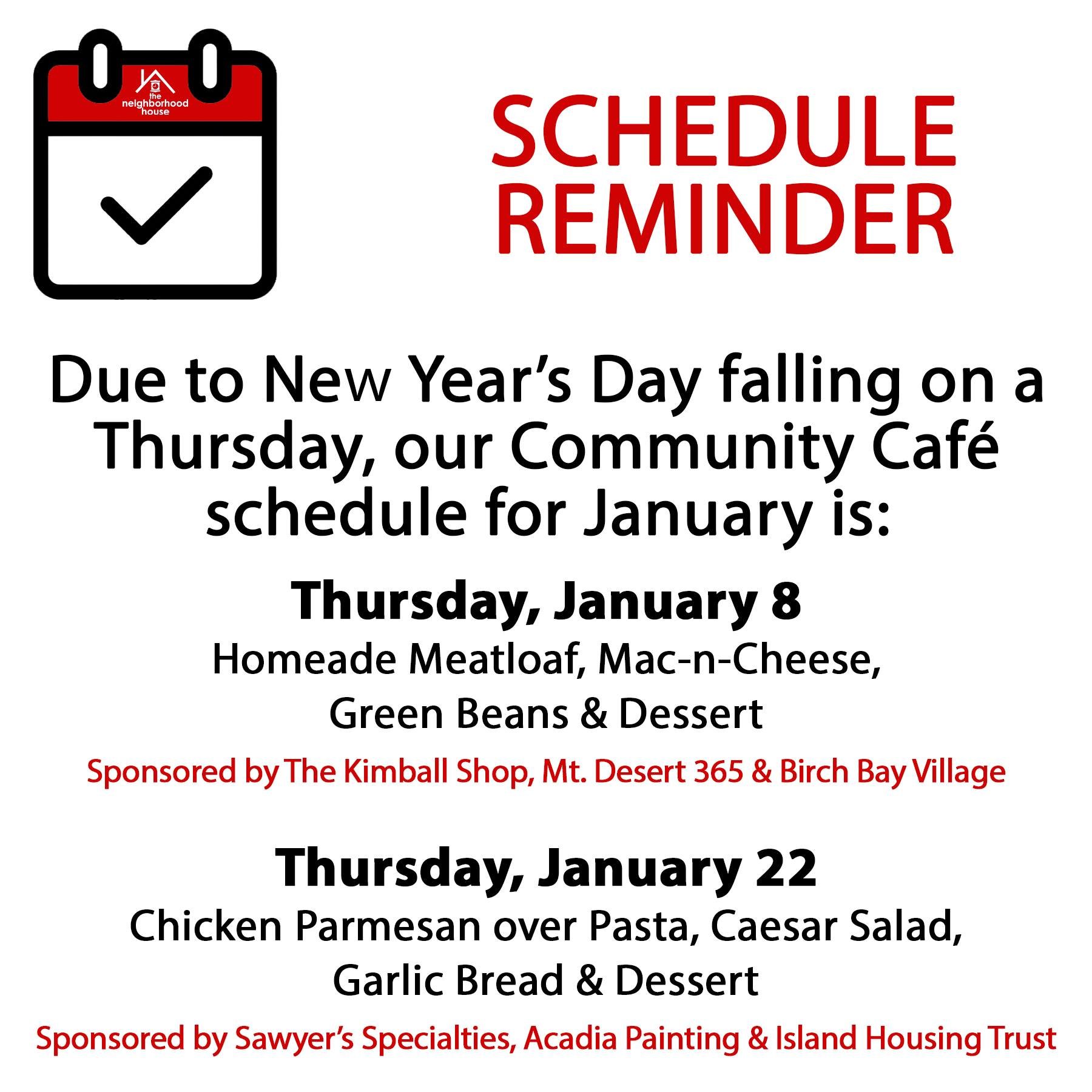 the neighborhood house

SCHEDULE REMINDER

Due to New Year's Day falling on a Thursday, our Community Café schedule for January is:

Thursday, January 8
Homeade Meatloaf, Mac-n-Cheese, Green Beans & Dessert
Sponsored by The Kimball Shop, Mt. Desert 365 & Birch Bay Village

Thursday, January 22
Chicken Parmesan over Pasta, Caesar Salad, Garlic Bread & Dessert
Sponsored by Sawyer's Specialties, Acadia Painting & Island Housing Trust